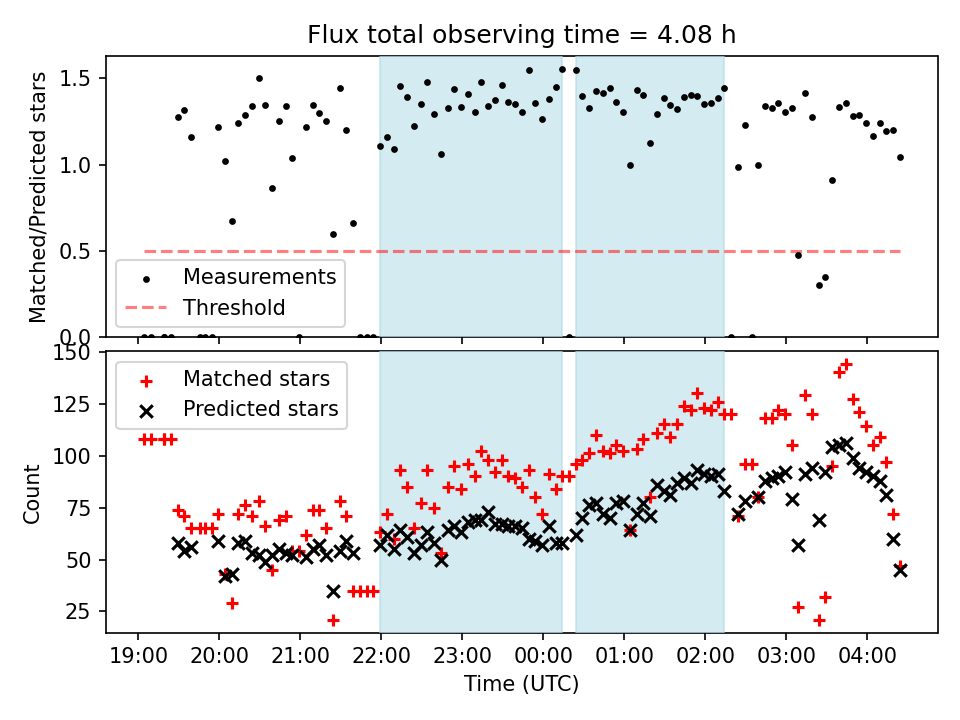 Flux total observing time = 4.08 h

Matched/Predicted stars

1.5
1.0
0.5
0.0

Measurements
Threshold

Count

150
125
100
75
50
25

Matched stars
Predicted stars

19:00
20:00
21:00
22:00
23:00
00:00
01:00
02:00
03:00
04:00

Time (UTC)